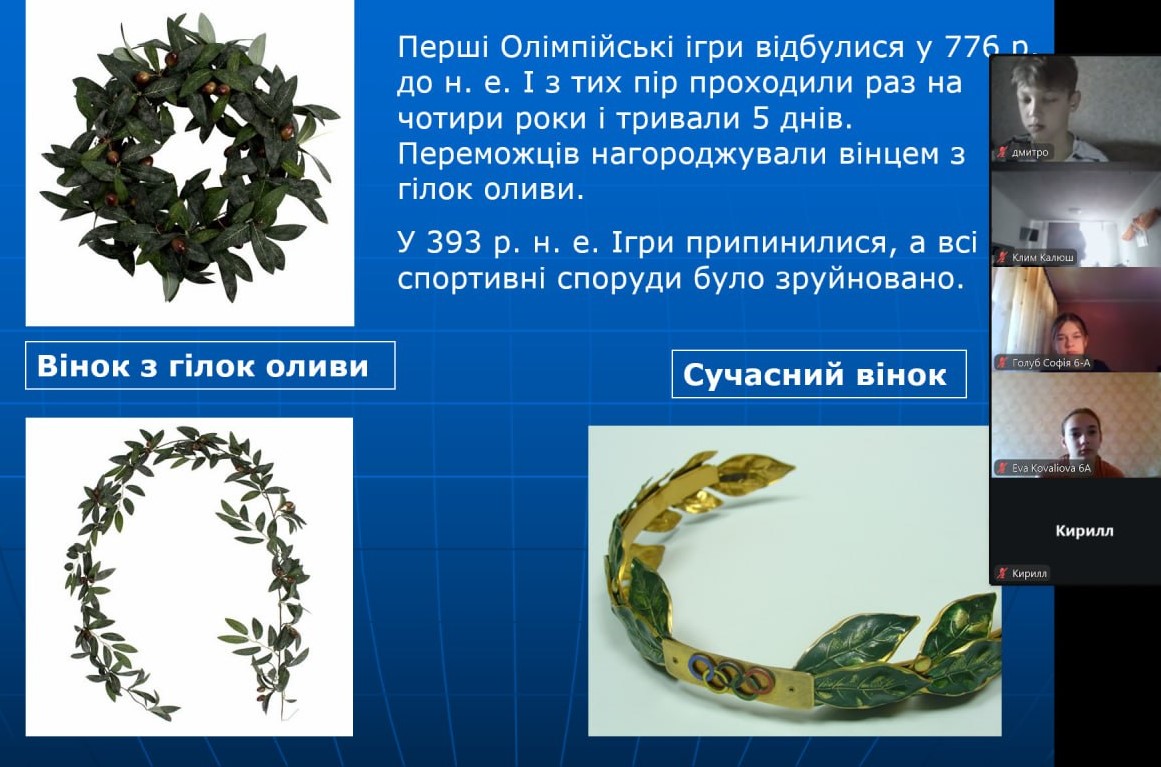 Перші Олімпійські ігри відбулися у 776 р. до н. е. І з тих пір проходили раз на чотири роки і тривали 5 днів. Переможців нагороджували вінцем з гілок оливи.

У 393 р. н. е. Ігри припинилися, а всі спортивні споруди було зруйновано.

Вінок з гілок оливи

Сучасний вінок

дмитро

Клим Калюш

Голуб Софія 6-А

Eva Kovaliova 6A

Кирилл

Кирилл